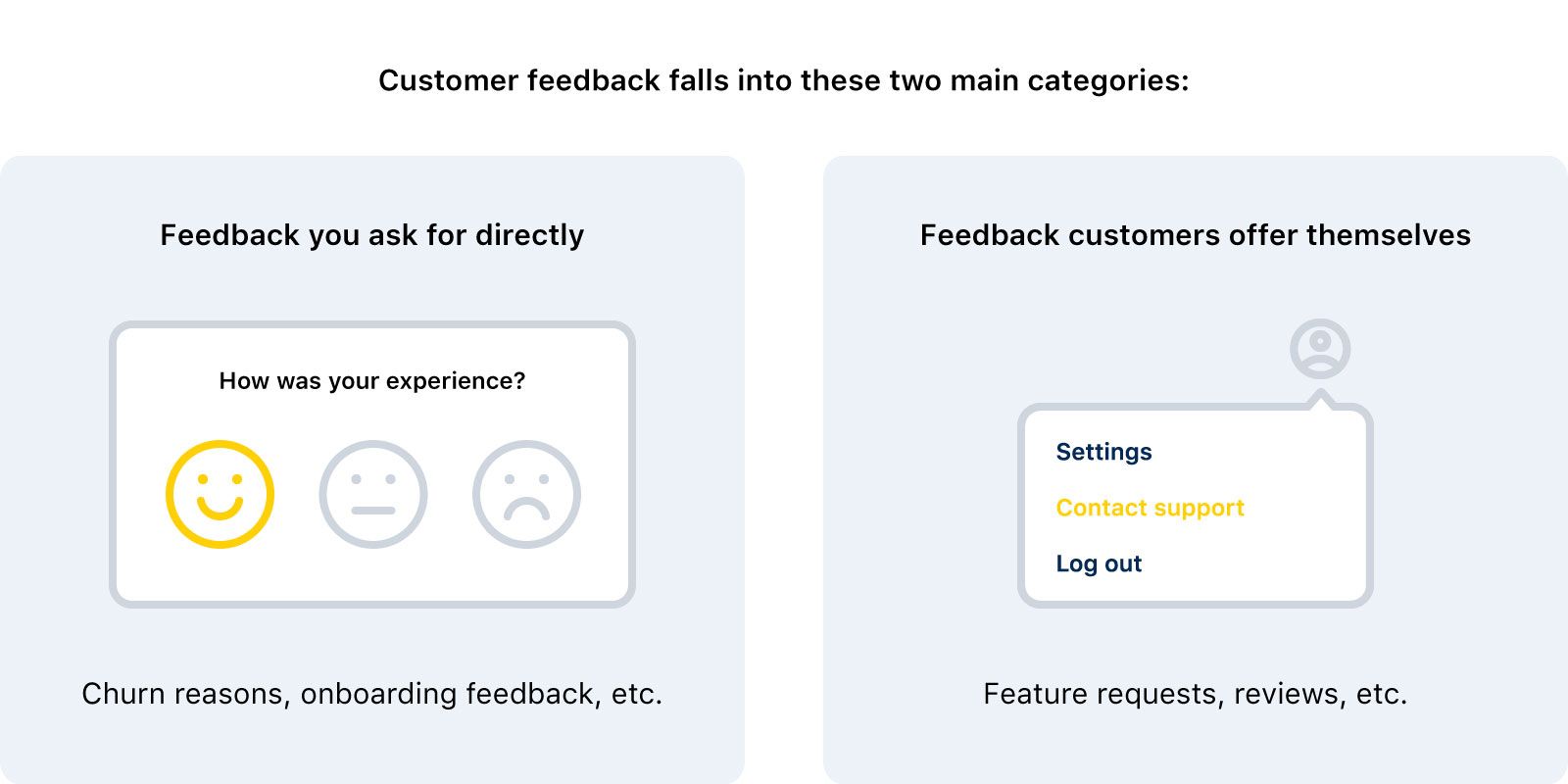 Customer feedback falls into these two main categories:

Feedback you ask for directly

How was your experience?

Churn reasons, onboarding feedback, etc.

Feedback customers offer themselves

Settings

Contact support

Log out

Feature requests, reviews, etc.